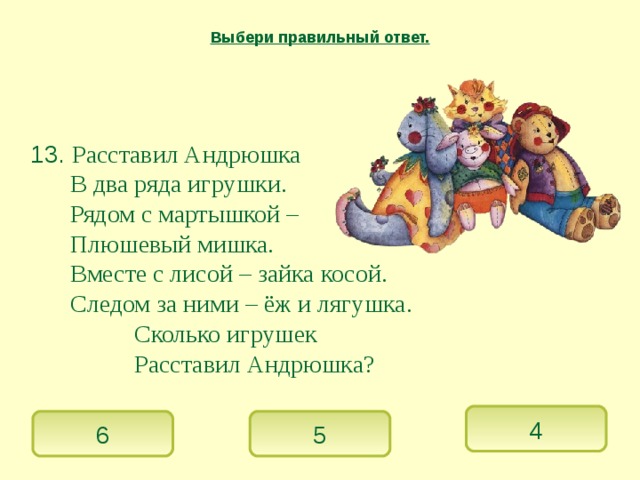 Выбери правильный ответ.

13. Расставил Андрюшка
В два ряда игрушки.
Рядом с мартышкой –
Плюшевый мишка.
Вместе с лисой – зайка косой.
Следом за ними – ёж и лягушка.
Сколько игрушек
Расставил Андрюшка?

6

5

4